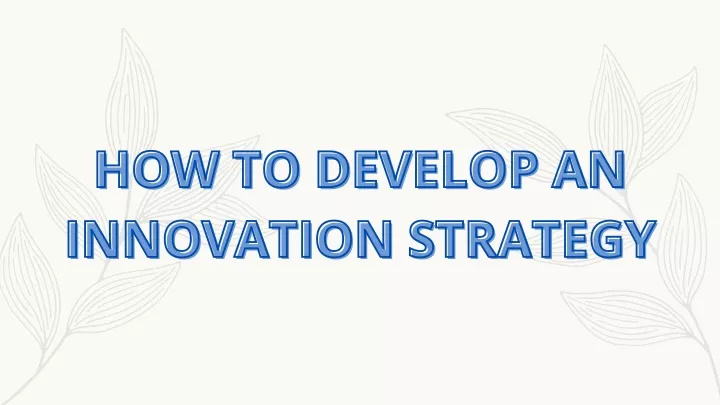 HOW TO DEVELOP AN INNOVATION STRATEGY